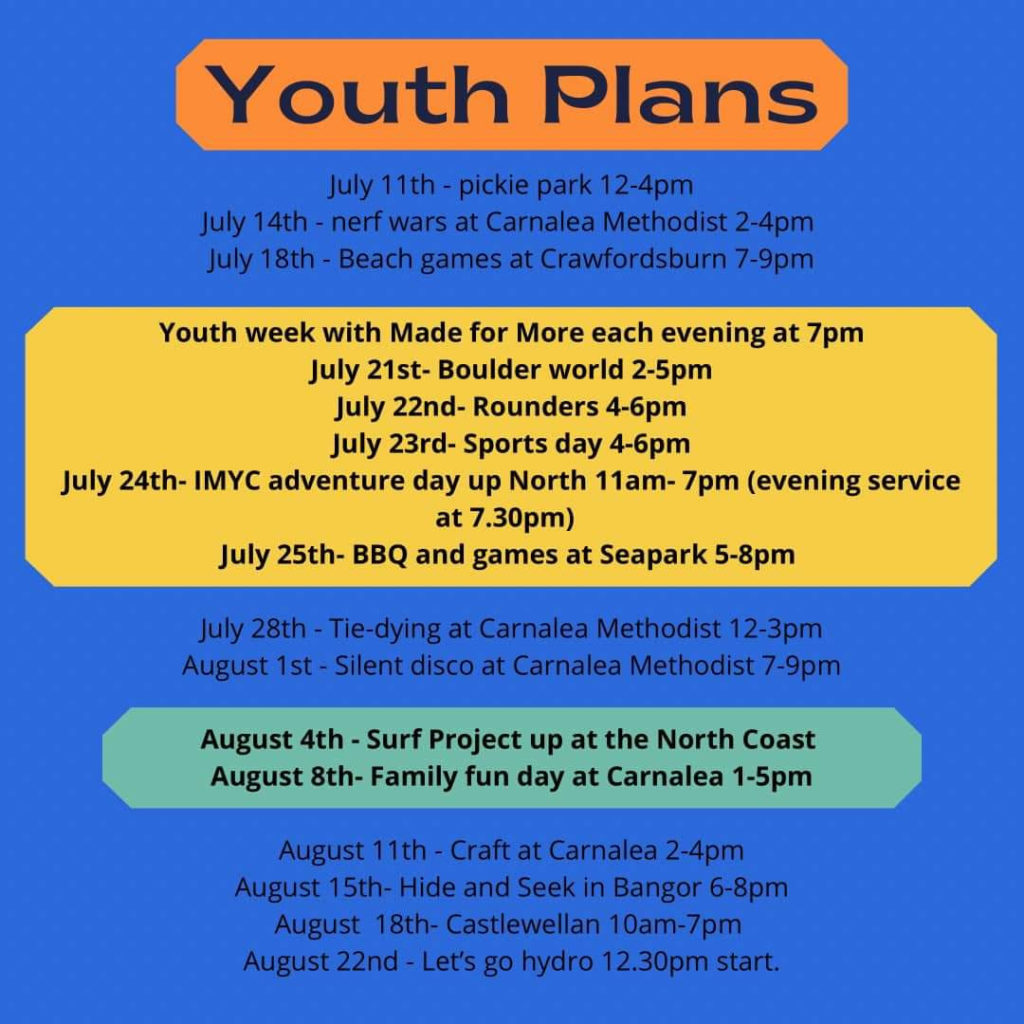 Youth Plans

July 11th - pickie park 12-4pm
July 14th - nerf wars at Carnalea Methodist 2-4pm
July 18th - Beach games at Crawfordsburn 7-9pm

Youth week with Made for More each evening at 7pm
July 21st- Boulder world 2-5pm
July 22nd- Rounders 4-6pm
July 23rd- Sports day 4-6pm
July 24th- IMYC adventure day up North 11am- 7pm (evening service at 7.30pm)
July 25th- BBQ and games at Seapark 5-8pm

July 28th - Tie-dying at Carnalea Methodist 12-3pm
August 1st - Silent disco at Carnalea Methodist 7-9pm

August 4th - Surf Project up at the North Coast
August 8th- Family fun day at Carnalea 1-5pm

August 11th - Craft at Carnalea 2-4pm
August 15th- Hide and Seek in Bangor 6-8pm
August 18th- Castlewellan 10am-7pm
August 22nd - Let's go hydro 12.30pm start.